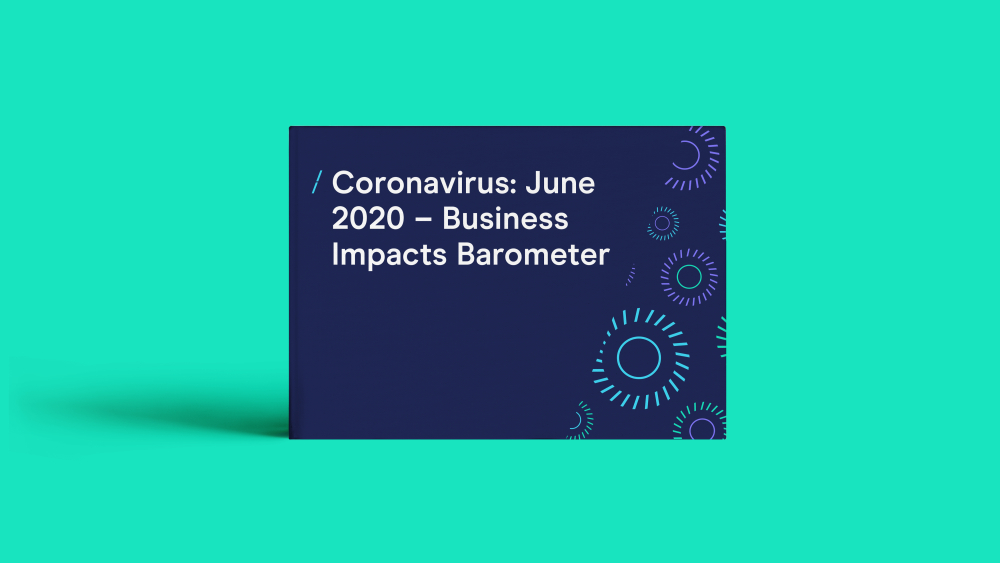 / Coronavirus: June 2020 – Business Impacts Barometer